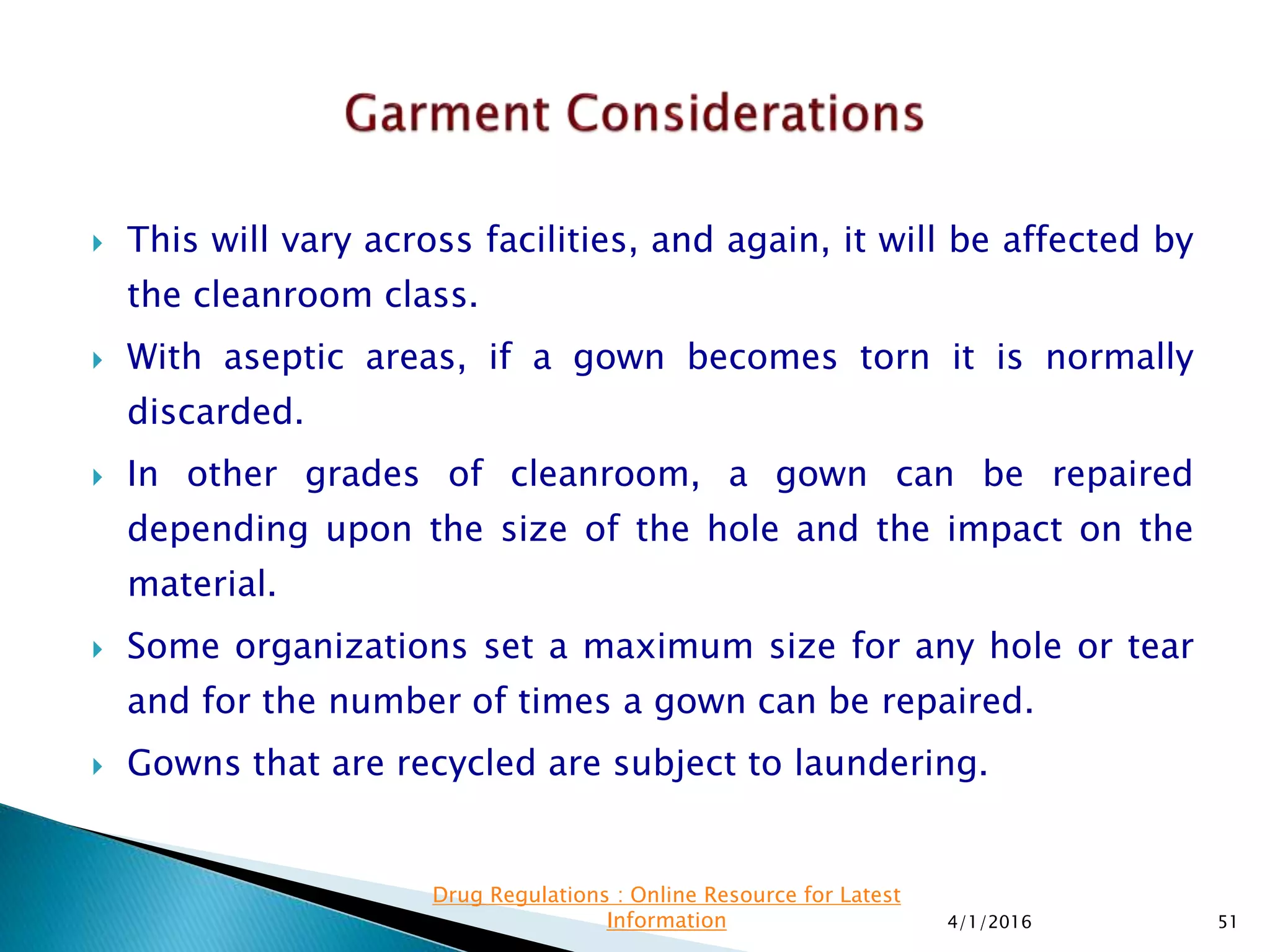 Garment Considerations

This will vary across facilities, and again, it will be affected by the cleanroom class.

With aseptic areas, if a gown becomes torn it is normally discarded.

In other grades of cleanroom, a gown can be repaired depending upon the size of the hole and the impact on the material.

Some organizations set a maximum size for any hole or tear and for the number of times a gown can be repaired.

Gowns that are recycled are subject to laundering.

Drug Regulations : Online Resource for Latest Information

4/1/2016

51